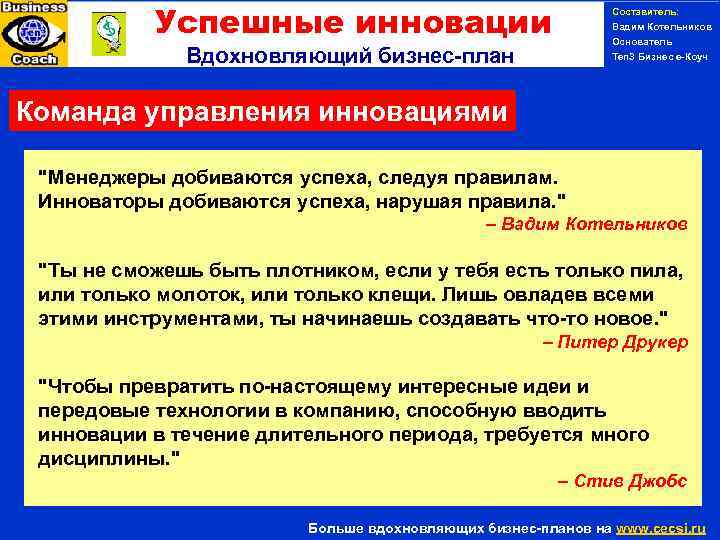 Business
Ten
Coach

Успешные инновации
Вдохновляющий бизнес-план

Составитель:
Вадим Котельников
Основатель
Ten3 Бизнес е-Коуч

Команда управления инновациями

"Менеджеры добиваются успеха, следуя правилам. Инноваторы добиваются успеха, нарушая правила."
– Вадим Котельников

"Ты не сможешь быть плотником, если у тебя есть только пила, или только молоток, или только клещи. Лишь овладев всеми этими инструментами, ты начинаешь создавать что-то новое."
– Питер Друкер

"Чтобы превратить по-настоящему интересные идеи и передовые технологии в компанию, способную вводить инновации в течение длительного периода, требуется много дисциплины."
– Стив Джобс

Больше вдохновляющих бизнес-планов на www.cecsi.ru